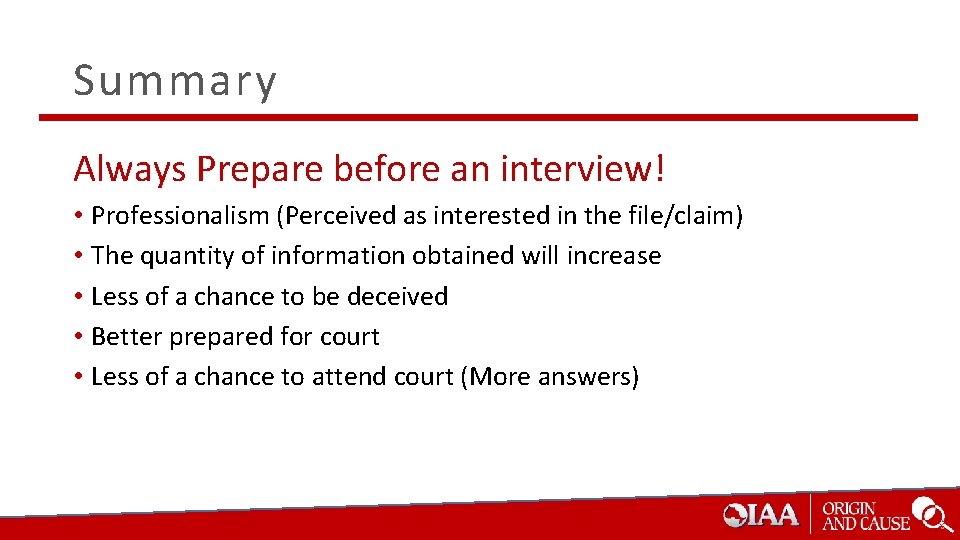 Summary

Always Prepare before an interview!

• Professionalism (Perceived as interested in the file/claim)
• The quantity of information obtained will increase
• Less of a chance to be deceived
• Better prepared for court
• Less of a chance to attend court (More answers)

IAA ORIGIN AND CAUSE